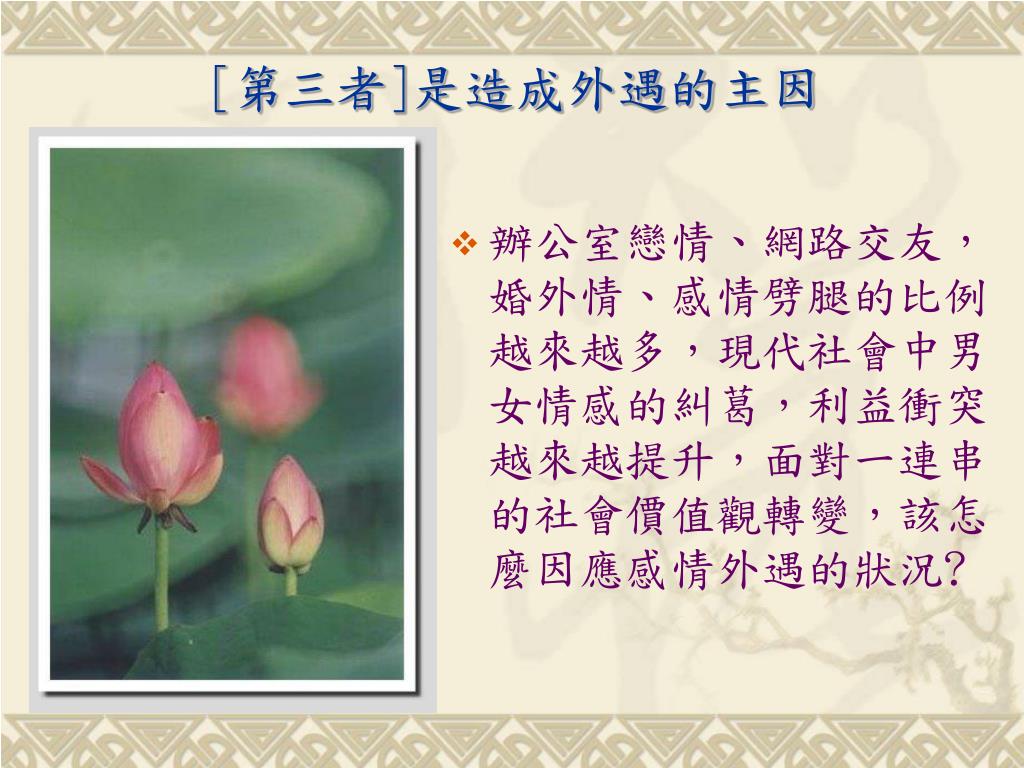 [第三者]是造成外遇的主因

❖ 辦公室戀情、網路交友，婚外情、感情劈腿的比例越來越多，現代社會中男女情感的糾葛，利益衝突越來越提升，面對一連串的社會價值觀轉變，該怎麼因應感情外遇的狀況?